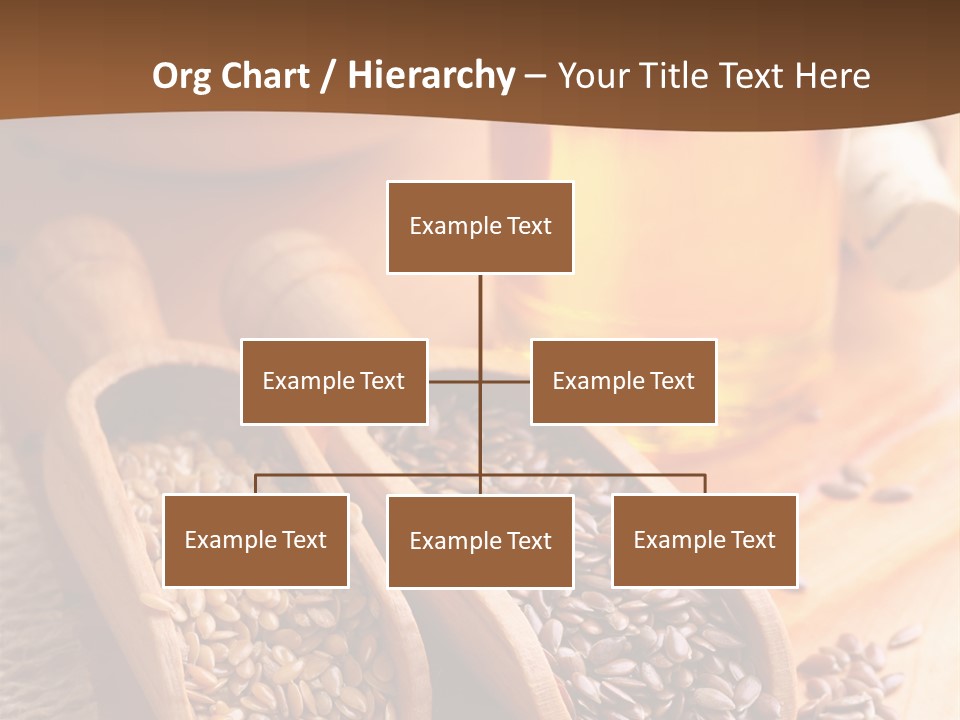 Org Chart / Hierarchy – Your Title Text Here

Example Text

Example Text

Example Text

Example Text

Example Text

Example Text